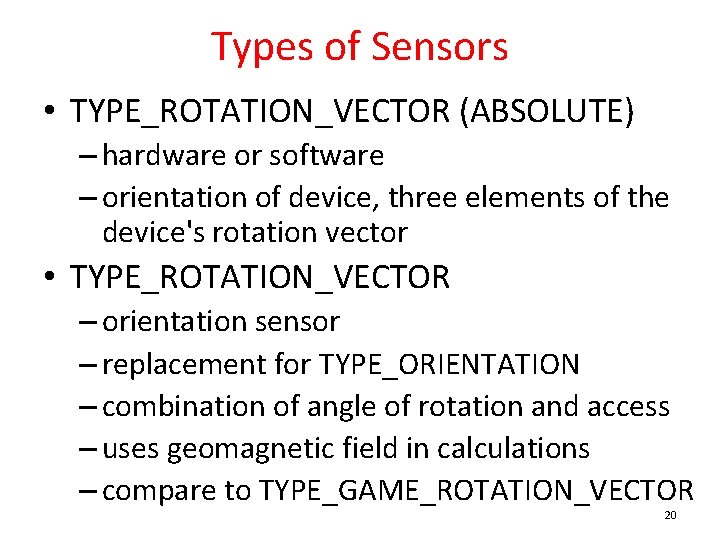 Types of Sensors

• TYPE_ROTATION_VECTOR (ABSOLUTE)
– hardware or software
– orientation of device, three elements of the device's rotation vector

• TYPE_ROTATION_VECTOR
– orientation sensor
– replacement for TYPE_ORIENTATION
– combination of angle of rotation and access
– uses geomagnetic field in calculations
– compare to TYPE_GAME_ROTATION_VECTOR

20